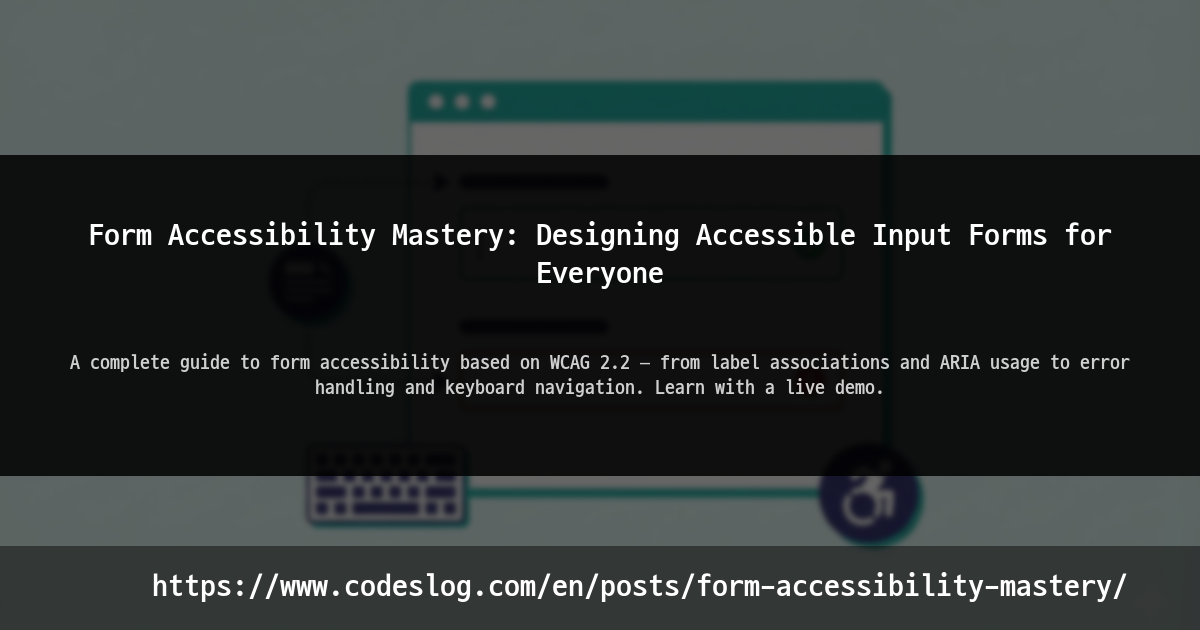 Form Accessibility Mastery: Designing Accessible Input Forms for Everyone

A complete guide to form accessibility based on WCAG 2.2 — from label associations and ARIA usage to error handling and keyboard navigation. Learn with a live demo.

https://www.codeslog.com/en/posts/form-accessibility-mastery/